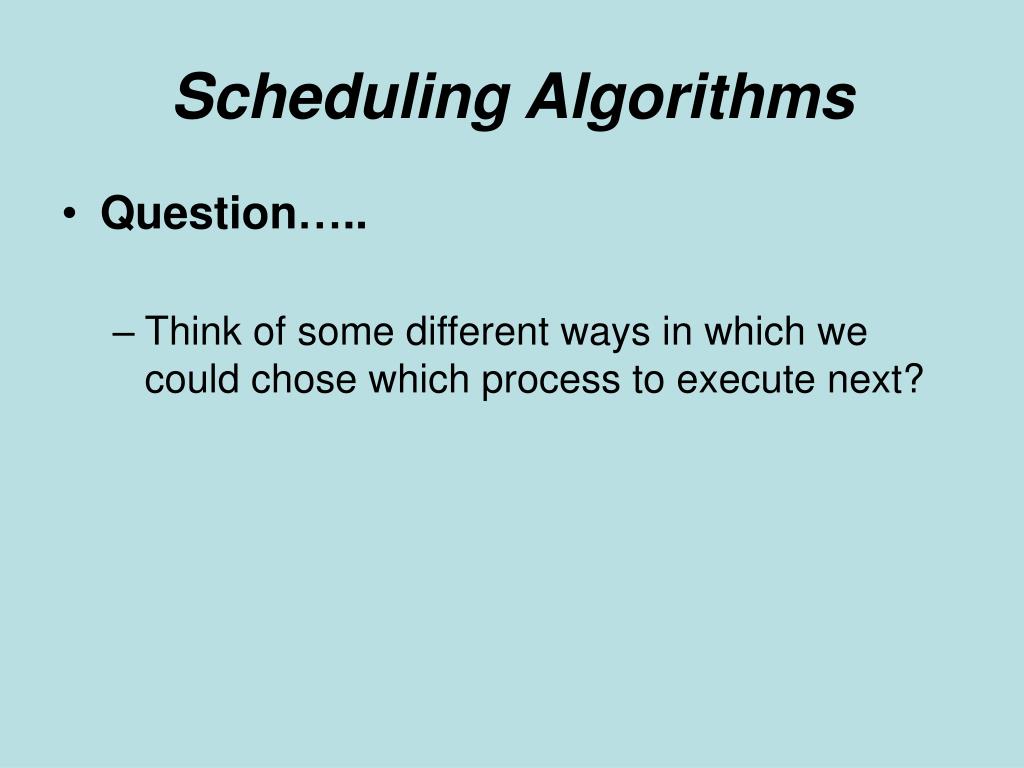 Scheduling Algorithms

• Question…..

– Think of some different ways in which we could chose which process to execute next?